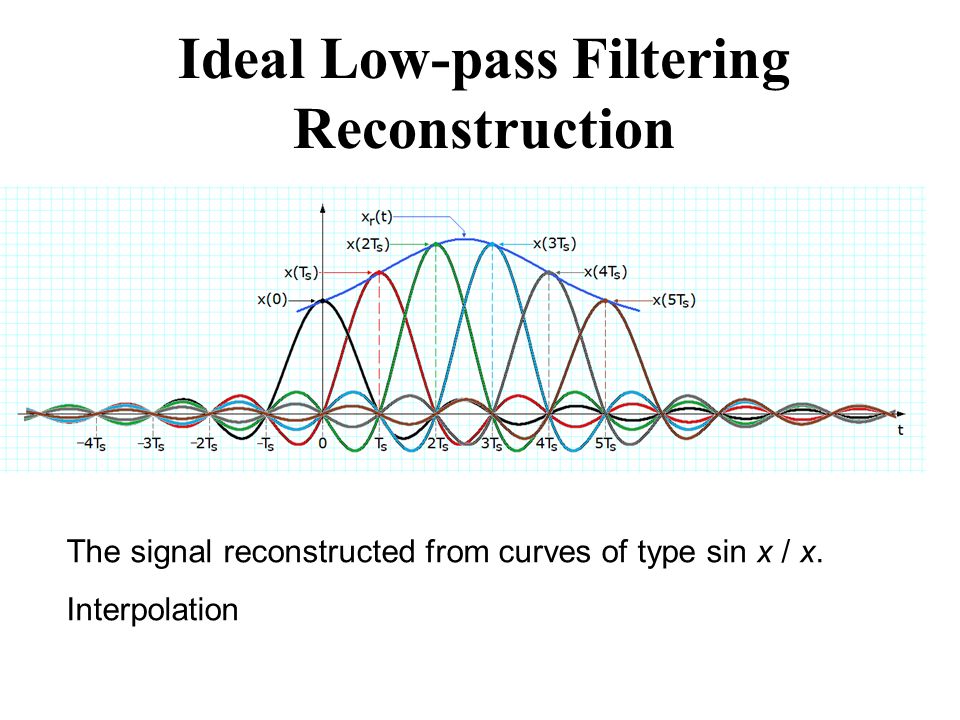 Ideal Low-pass Filtering Reconstruction

$x_r(t)$

$x(2T_s)$

$x(3T_s)$

$x(T_s)$

$x(4T_s)$

$x(0)$

$x(5T_s)$

$-4T_s$ $-3T_s$ $-2T_s$ $-T_s$ $0$ $T_s$ $2T_s$ $3T_s$ $4T_s$ $5T_s$ $t$

The signal reconstructed from curves of type sin $x$ / $x$.

Interpolation